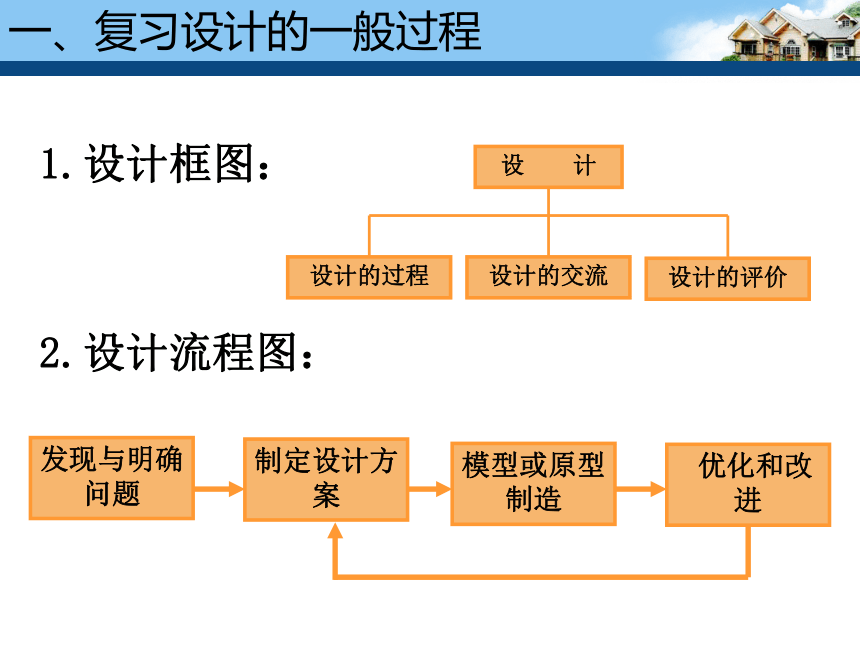 一、复习设计的一般过程

1. 设计框图：

设　计

设计的过程

设计的交流

设计的评价

2. 设计流程图：

发现与明确问题

制定设计方案

模型或原型制造

优化和改进